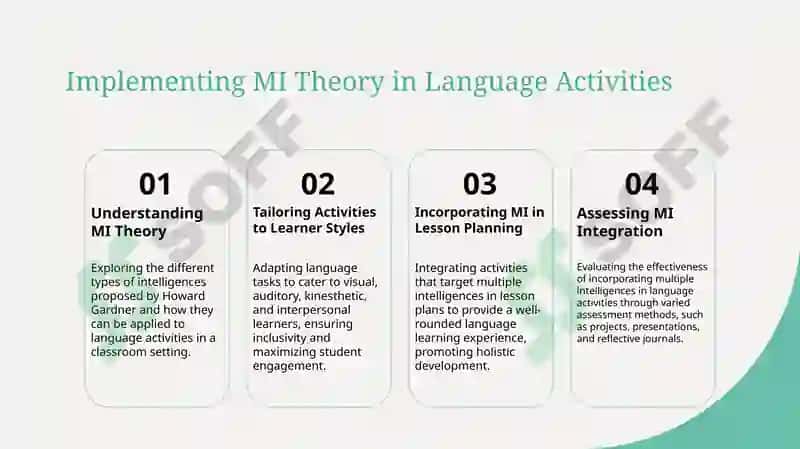 Implementing MI Theory in Language Activities

01
Understanding MI Theory

Exploring the different types of intelligences proposed by Howard Gardner and how they can be applied to language activities in a classroom setting.

02
Tailoring Activities to Learner Styles

Adapting language tasks to cater to visual, auditory, kinesthetic, and interpersonal learners, ensuring inclusivity and maximizing student engagement.

03
Incorporating MI in Lesson Planning

Integrating activities that target multiple intelligences in lesson plans to provide a well-rounded language learning experience, promoting holistic development.

04
Assessing MI Integration

Evaluating the effectiveness of incorporating multiple intelligences in language activities through varied assessment methods, such as projects, presentations, and reflective journals.

SOFF
SOFF